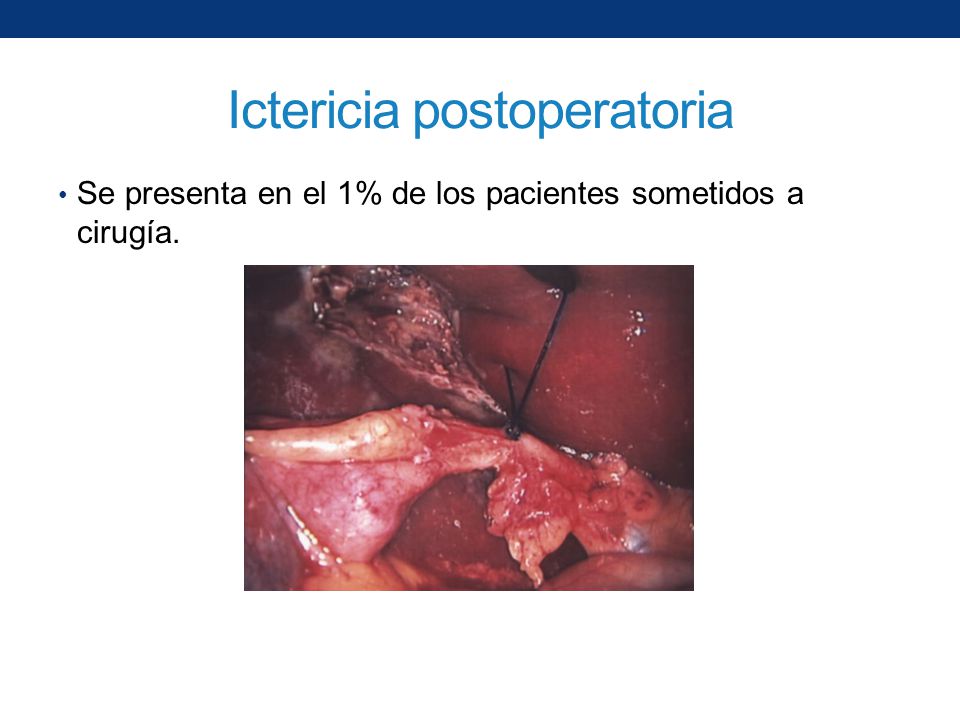 Ictericia postoperatoria

• Se presenta en el 1% de los pacientes sometidos a cirugía.